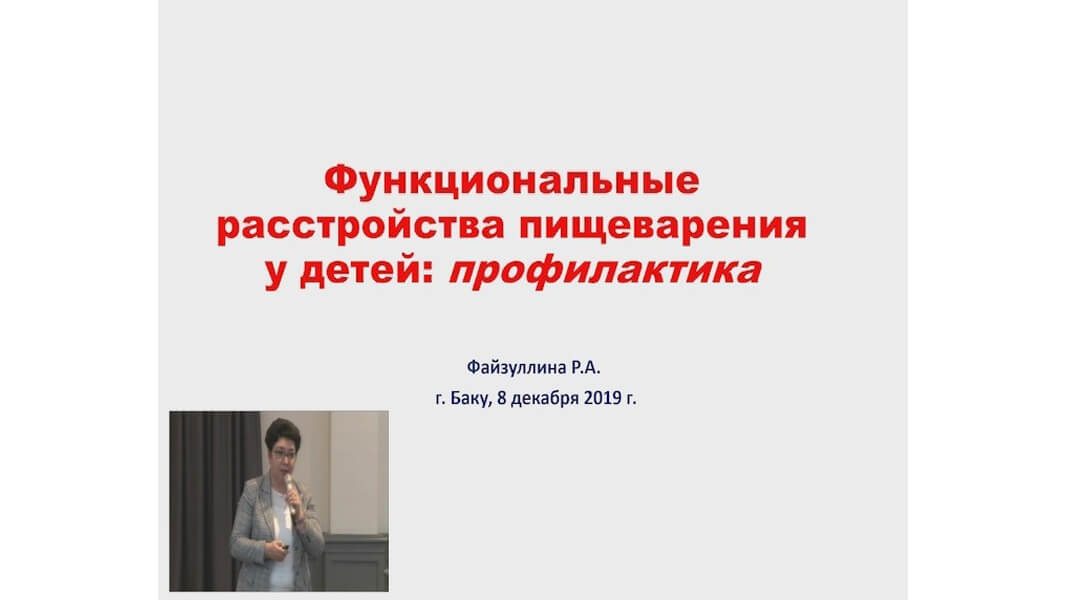 Функциональные расстройства пищеварения у детей: профилактика

Файзуллина Р.А.
г. Баку, 8 декабря 2019 г.